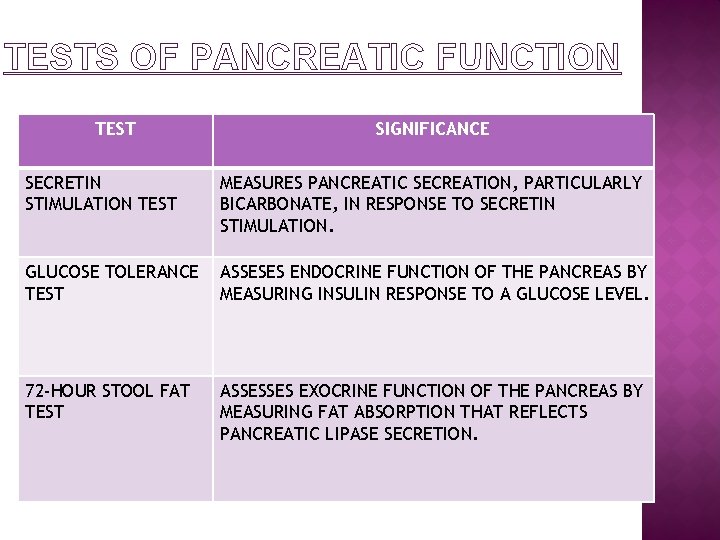 TESTS OF PANCREATIC FUNCTION

| TEST | SIGNIFICANCE |
|---|---|
| SECRETIN STIMULATION TEST | MEASURES PANCREATIC SECREATION, PARTICULARLY BICARBONATE, IN RESPONSE TO SECRETIN STIMULATION. |
| GLUCOSE TOLERANCE TEST | ASSESES ENDOCRINE FUNCTION OF THE PANCREAS BY MEASURING INSULIN RESPONSE TO A GLUCOSE LEVEL. |
| 72-HOUR STOOL FAT TEST | ASSESSES EXOCRINE FUNCTION OF THE PANCREAS BY MEASURING FAT ABSORPTION THAT REFLECTS PANCREATIC LIPASE SECRETION. |